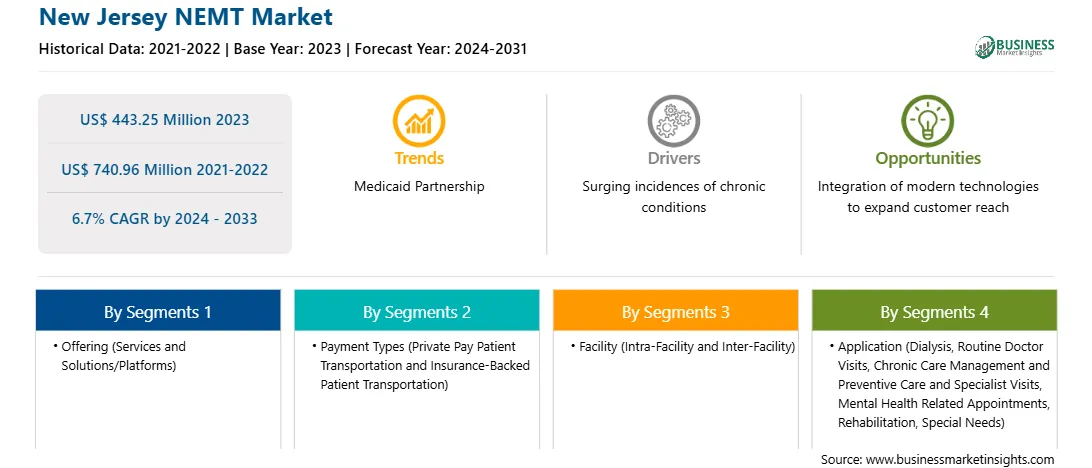 New Jersey NEMT Market

Historical Data: 2021-2022 | Base Year: 2023 | Forecast Year: 2024-2031

BUSINESS Market Insights

US$ 443.25 Million 2023

US$ 740.96 Million 2021-2022

6.7% CAGR by 2024 - 2033

Trends

Medicaid Partnership

Drivers

Surging incidences of chronic conditions

Opportunities

Integration of modern technologies to expand customer reach

By Segments 1

• Offering (Services and Solutions/Platforms)

By Segments 2

• Payment Types (Private Pay Patient Transportation and Insurance-Backed Patient Transportation)

By Segments 3

• Facility (Intra-Facility and Inter-Facility)

By Segments 4

• Application (Dialysis, Routine Doctor Visits, Chronic Care Management and Preventive Care and Specialist Visits, Mental Health Related Appointments, Rehabilitation, Special Needs)

Source: www.businessmarketinsights.com